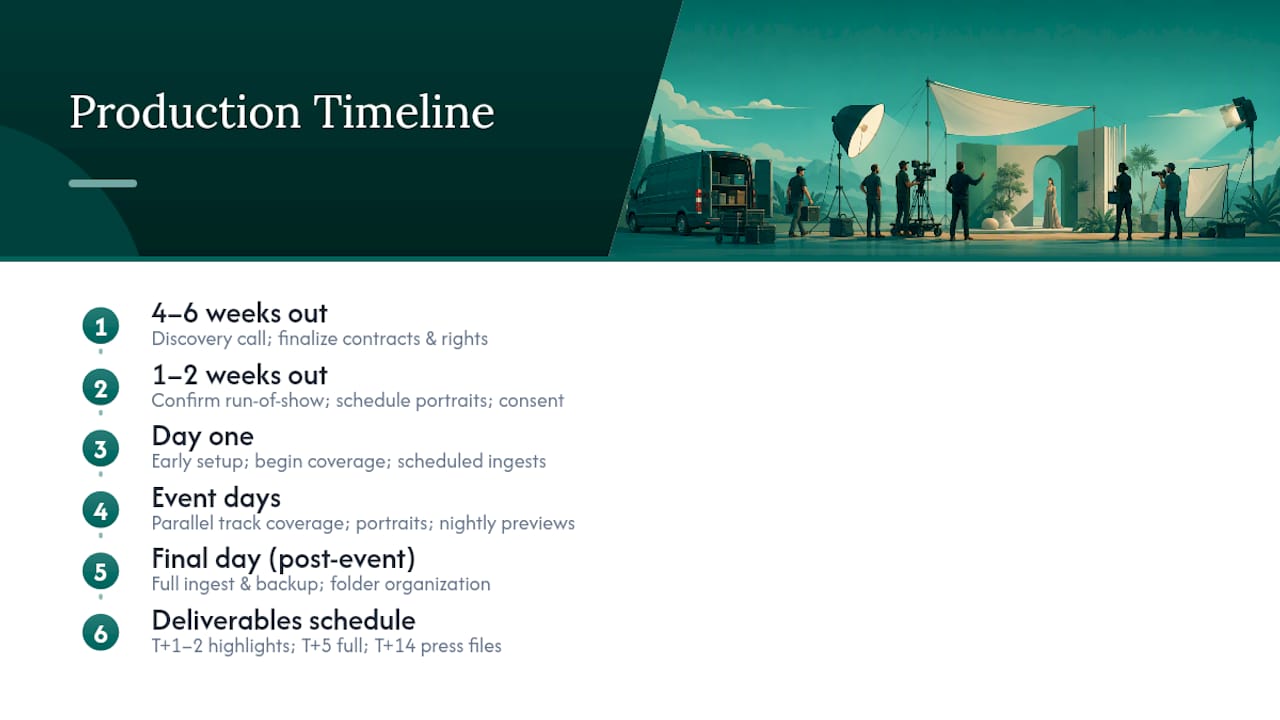 Production Timeline

1
4–6 weeks out
Discovery call; finalize contracts & rights

2
1–2 weeks out
Confirm run-of-show; schedule portraits; consent

3
Day one
Early setup; begin coverage; scheduled ingests

4
Event days
Parallel track coverage; portraits; nightly previews

5
Final day (post-event)
Full ingest & backup; folder organization

6
Deliverables schedule
T+1–2 highlights; T+5 full; T+14 press files